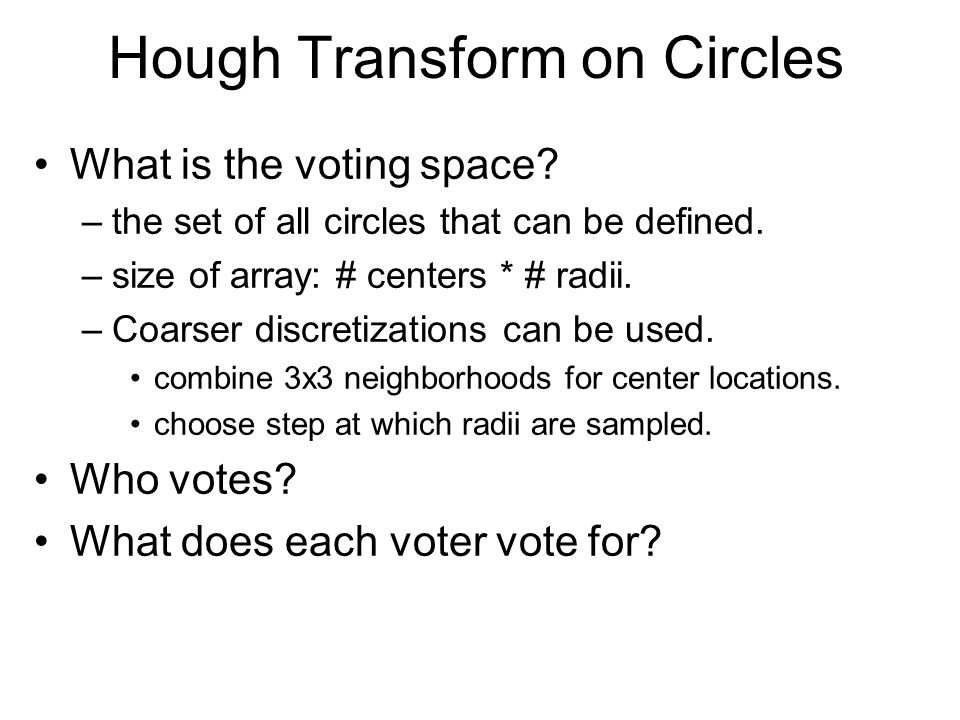 Hough Transform on Circles

• What is the voting space?
– the set of all circles that can be defined.
– size of array: # centers * # radii.
– Coarser discretizations can be used.
• combine 3x3 neighborhoods for center locations.
• choose step at which radii are sampled.
• Who votes?
• What does each voter vote for?